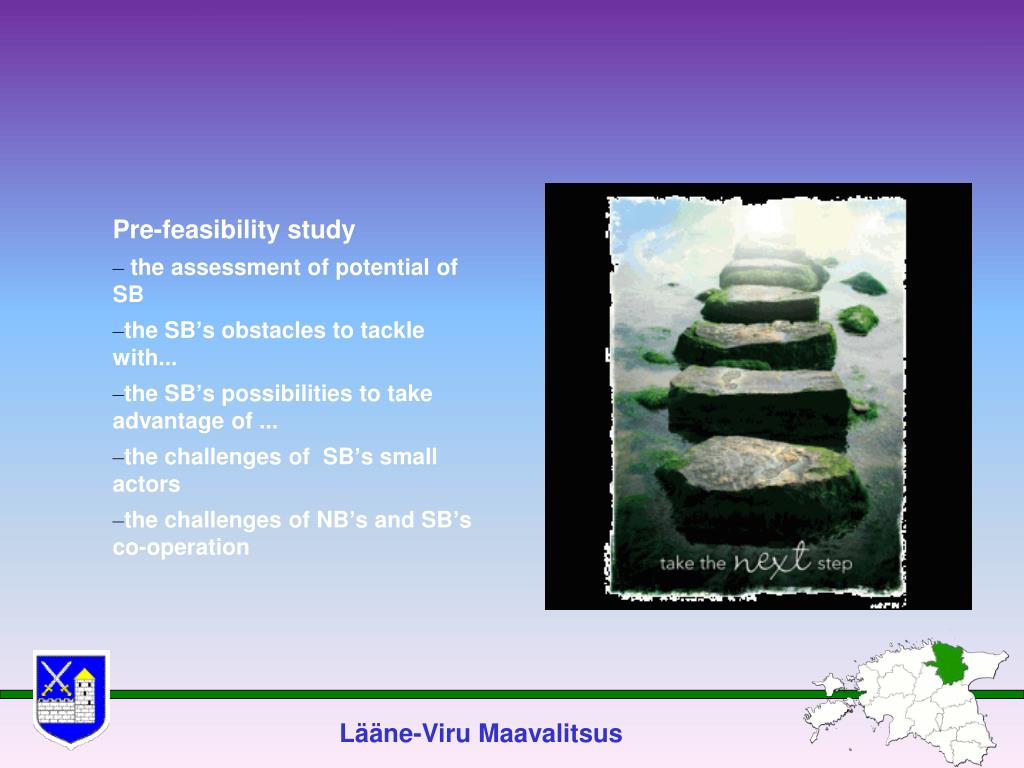 Pre-feasibility study

– the assessment of potential of SB

–the SB’s obstacles to tackle with...

–the SB’s possibilities to take advantage of ...

–the challenges of SB’s small actors

–the challenges of NB’s and SB’s co-operation

take the next step

Lääne-Viru Maavalitsus